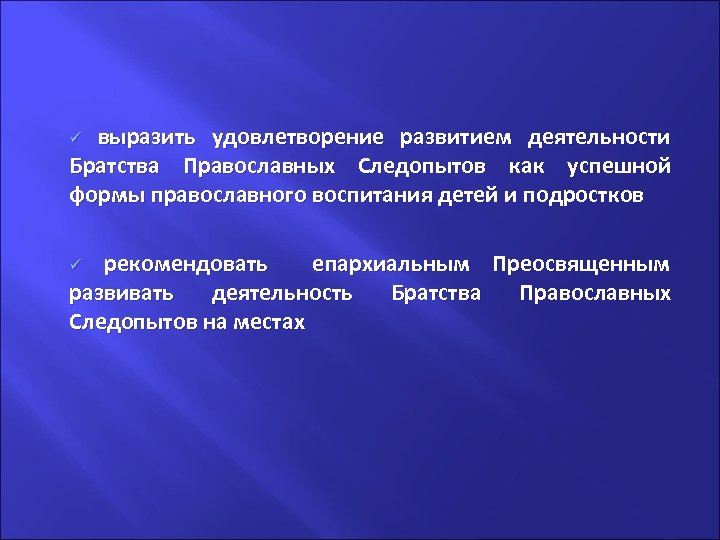 ✓ выразить удовлетворение развитием деятельности Братства Православных Следопытов как успешной формы православного воспитания детей и подростков

✓ рекомендовать епархиальным Преосвященным развивать деятельность Братства Православных Следопытов на местах